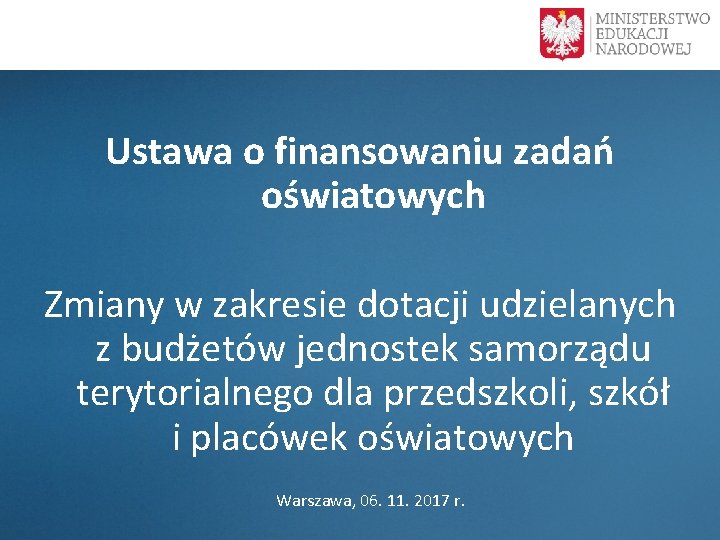 MINISTERSTWO
EDUKACJI
NARODOWEJ

Ustawa o finansowaniu zadań oświatowych

Zmiany w zakresie dotacji udzielanych z budżetów jednostek samorządu terytorialnego dla przedszkoli, szkół i placówek oświatowych

Warszawa, 06. 11. 2017 r.